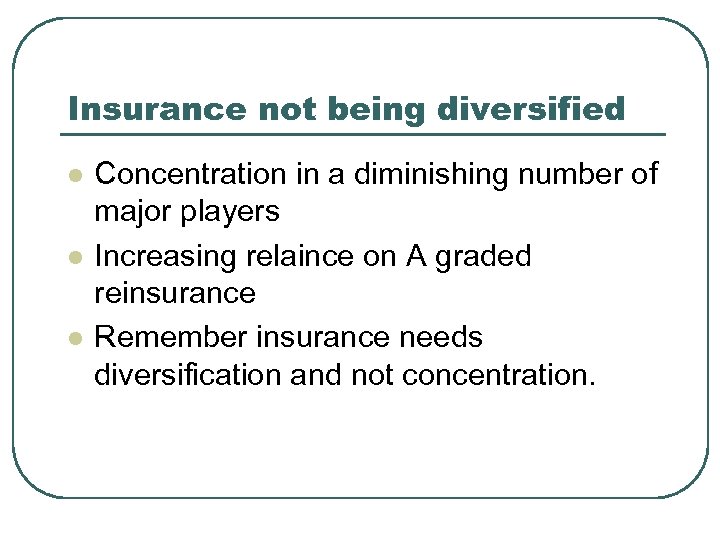 Insurance not being diversified

- Concentration in a diminishing number of major players
- Increasing relaince on A graded reinsurance
- Remember insurance needs diversification and not concentration.